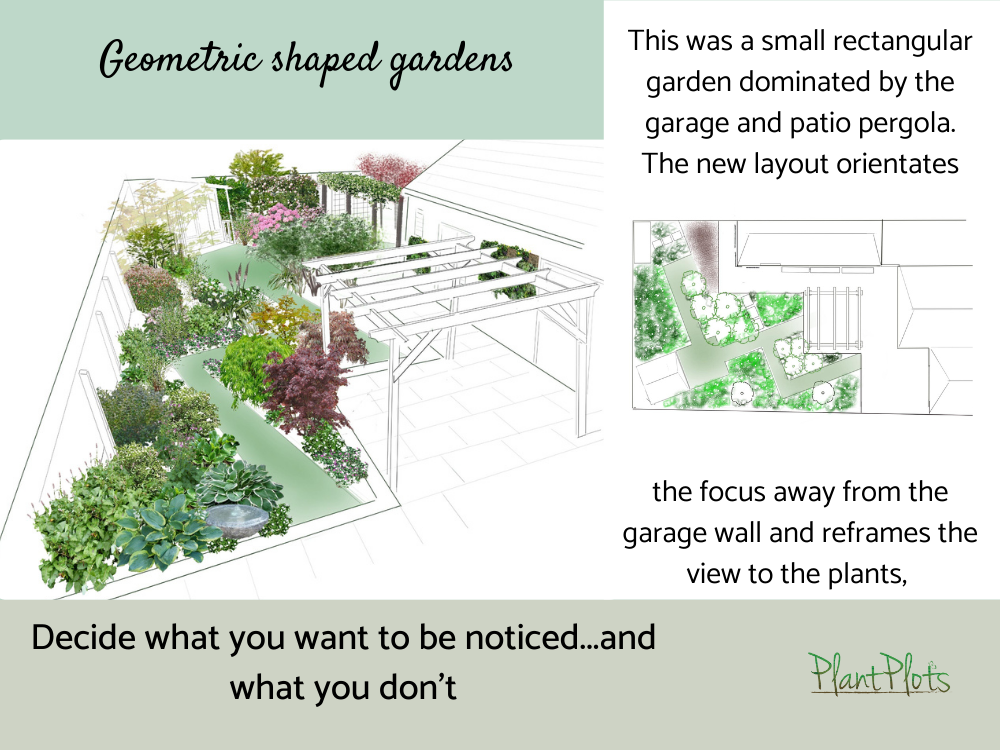 Geometric shaped gardens

This was a small rectangular garden dominated by the garage and patio pergola. The new layout orientates

the focus away from the garage wall and reframes the view to the plants,

Decide what you want to be noticed...and what you don't

PlantPlots